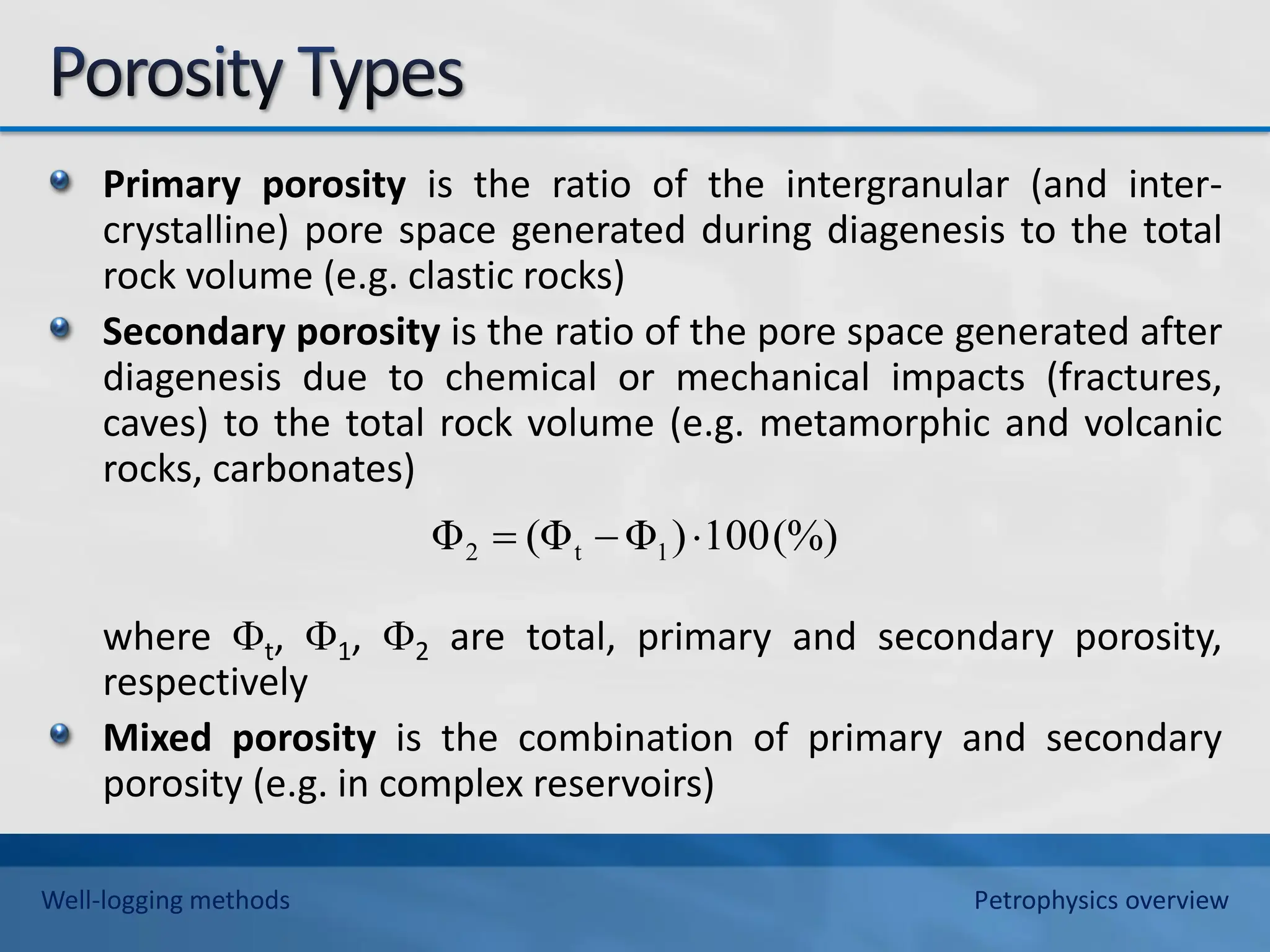 Porosity Types

Primary porosity is the ratio of the intergranular (and intercrystalline) pore space generated during diagenesis to the total rock volume (e.g. clastic rocks)

Secondary porosity is the ratio of the pore space generated after diagenesis due to chemical or mechanical impacts (fractures, caves) to the total rock volume (e.g. metamorphic and volcanic rocks, carbonates)

$\Phi_2 = (\Phi_t - \Phi_1) \cdot 100(\%)$

where $\Phi_t$, $\Phi_1$, $\Phi_2$ are total, primary and secondary porosity, respectively

Mixed porosity is the combination of primary and secondary porosity (e.g. in complex reservoirs)

Well-logging methods

Petrophysics overview